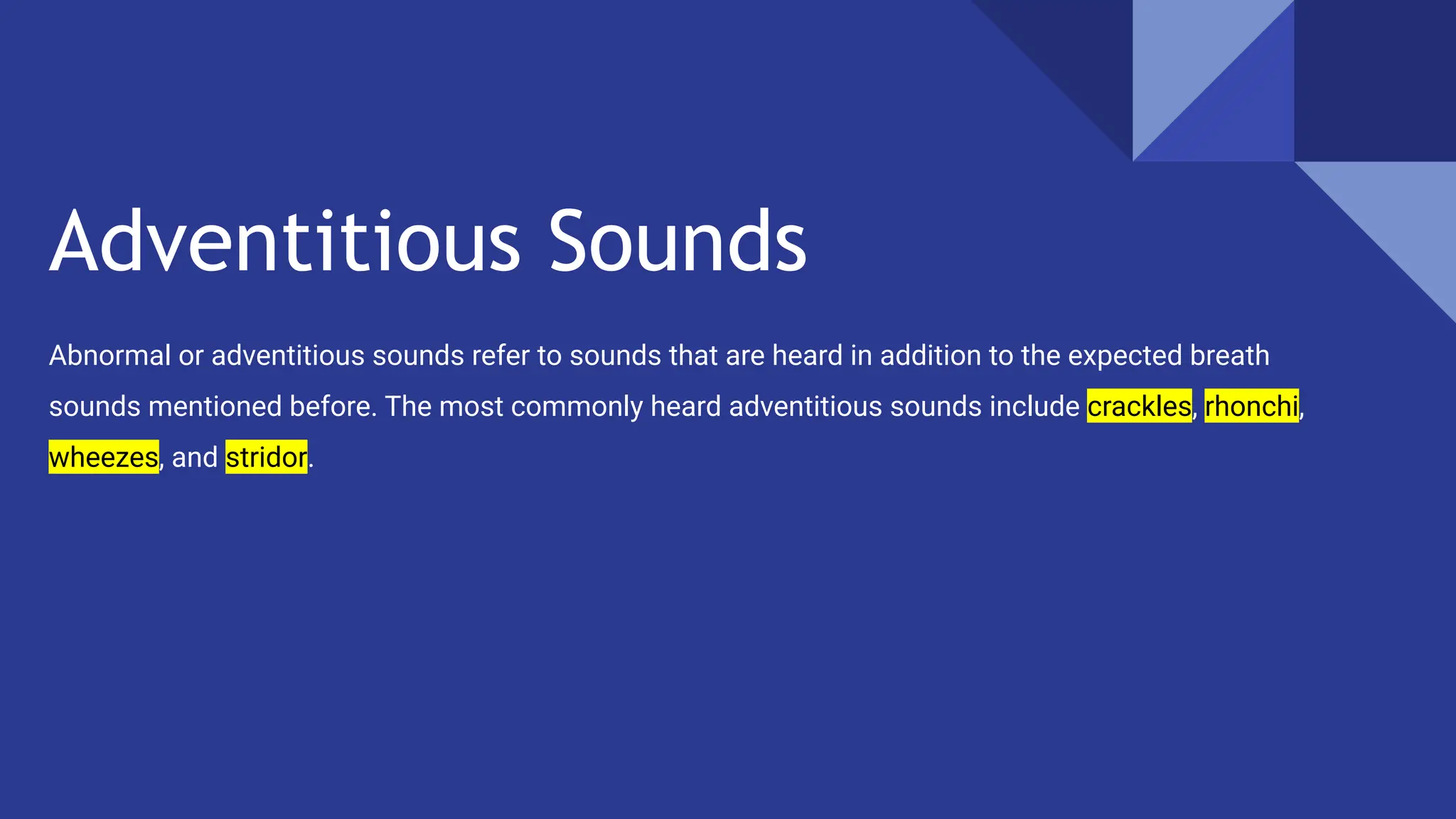 Adventitious Sounds

Abnormal or adventitious sounds refer to sounds that are heard in addition to the expected breath sounds mentioned before. The most commonly heard adventitious sounds include crackles, rhonchi, wheezes, and stridor.